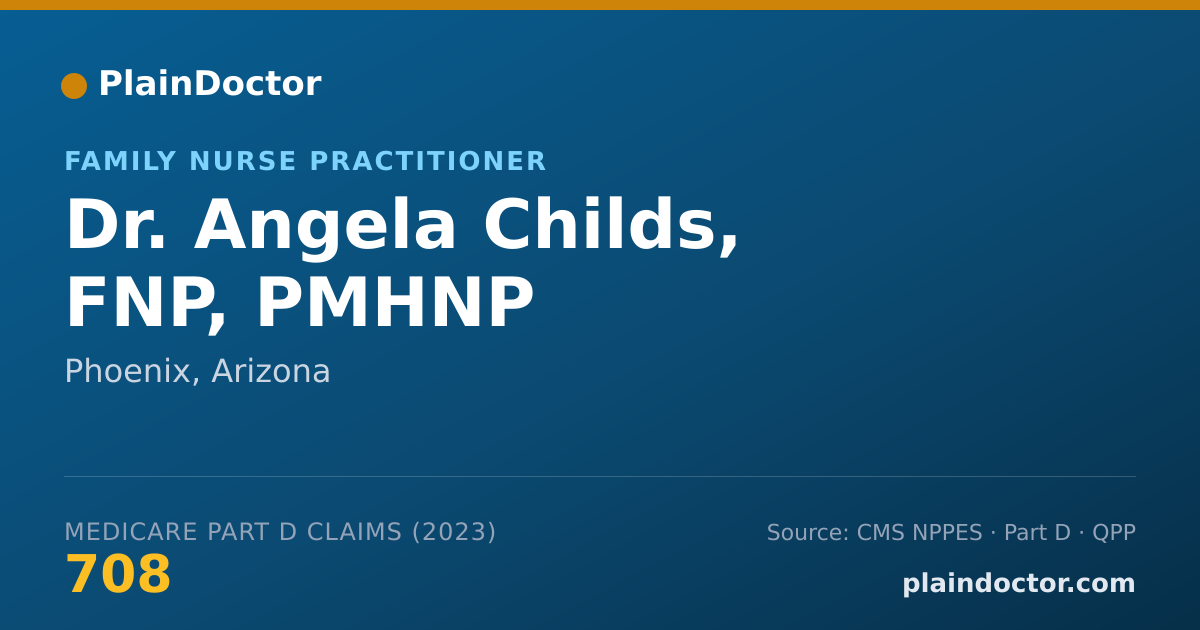 PlainDoctor

FAMILY NURSE PRACTITIONER

Dr. Angela Childs, FNP, PMHNP

Phoenix, Arizona

MEDICARE PART D CLAIMS (2023)

708

Source: CMS NPPES · Part D · QPP

plaindoctor.com